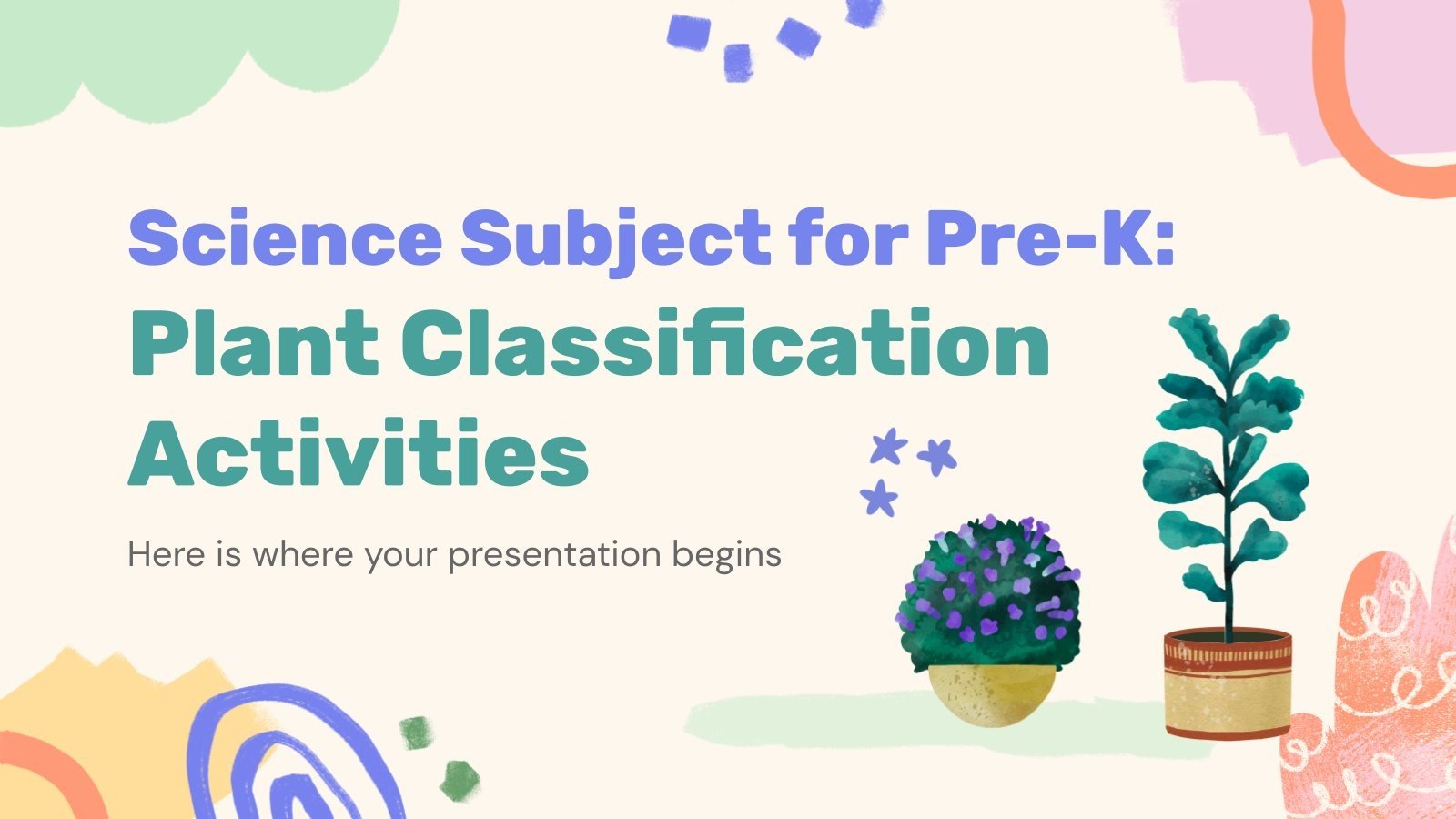 Science Subject for Pre-K: Plant Classification Activities

Here is where your presentation begins